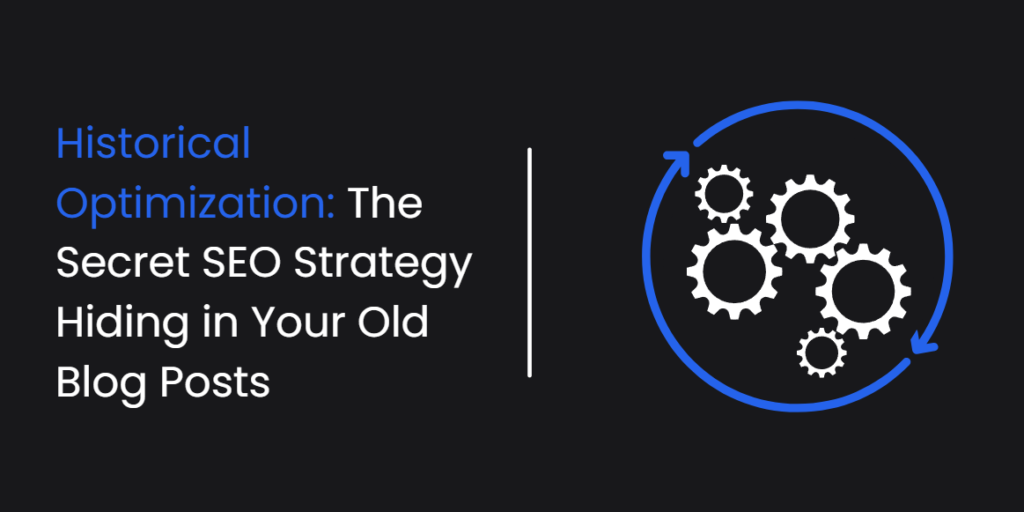 Historical Optimization: The Secret SEO Strategy Hiding in Your Old Blog Posts